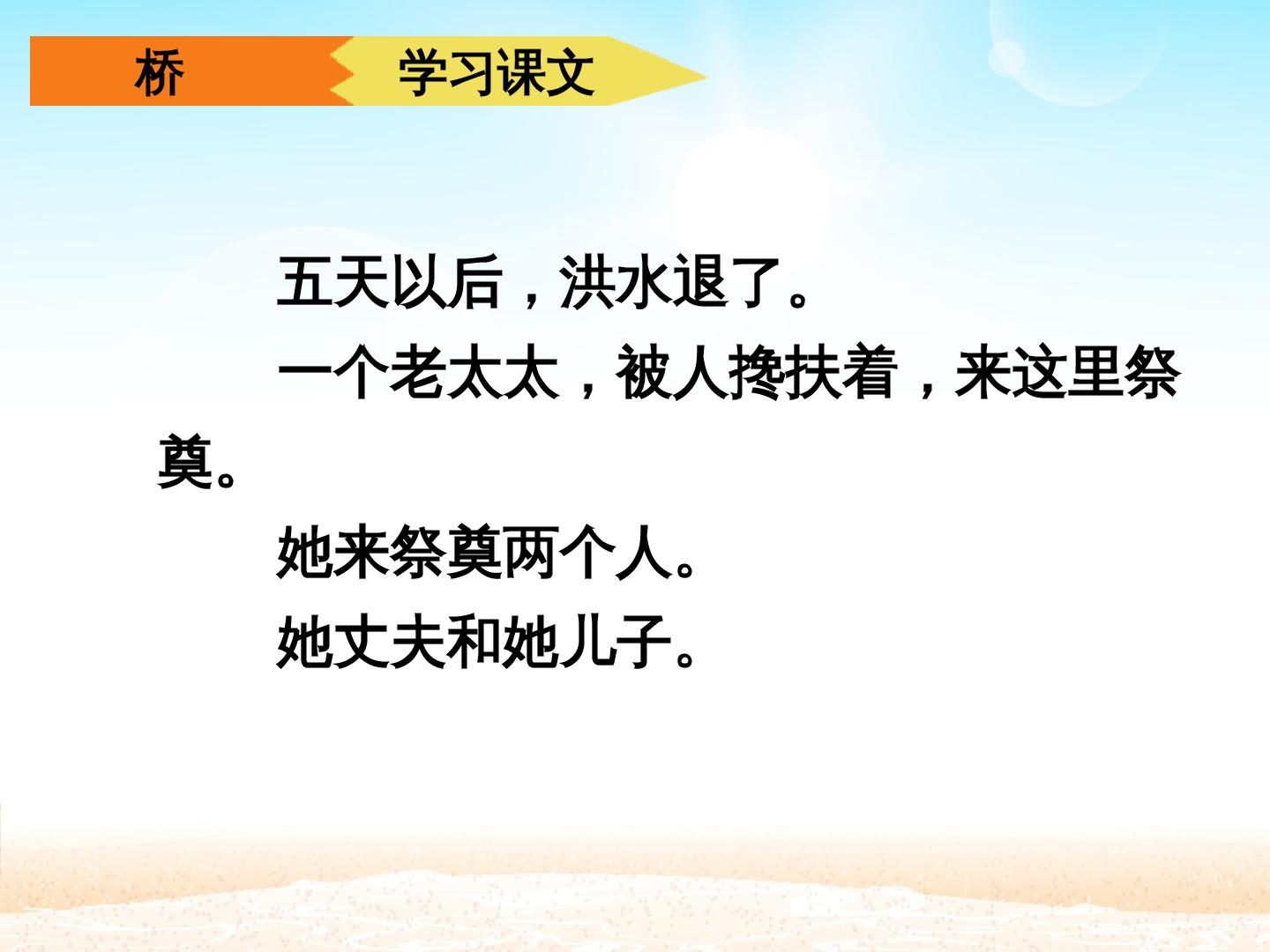 桥

学习课文

五天以后，洪水退了。

一个老太太，被人搀扶着，来这里祭奠。

她来祭奠两个人。

她丈夫和她儿子。